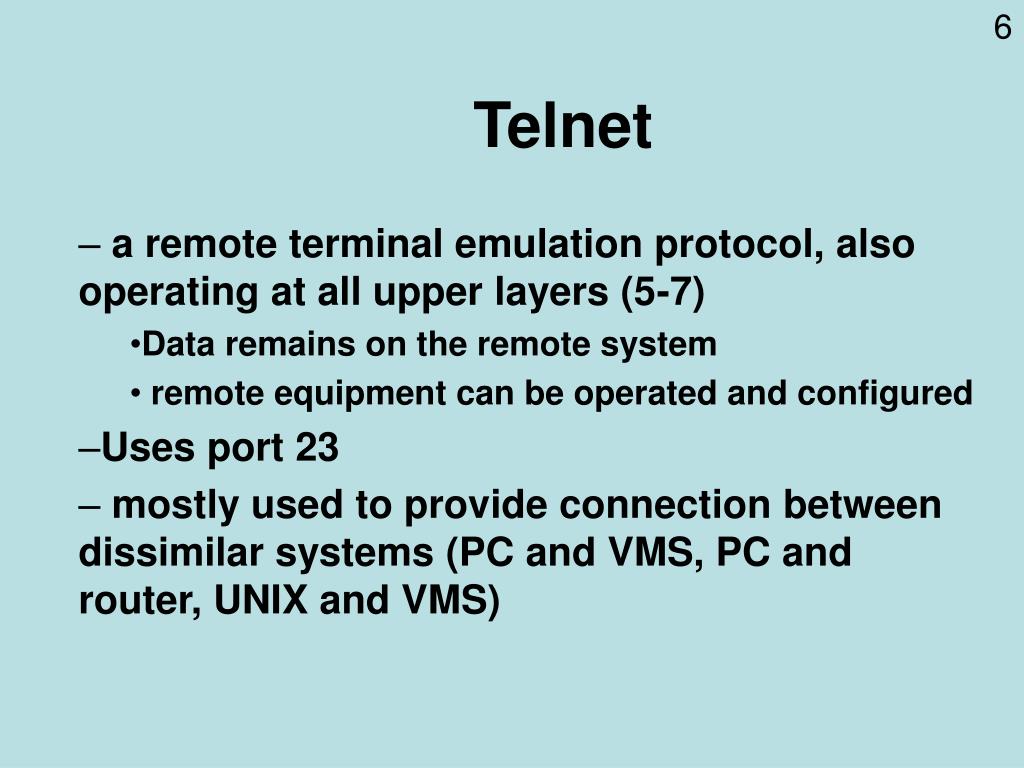 6

Telnet

– a remote terminal emulation protocol, also operating at all upper layers (5-7)

•Data remains on the remote system

• remote equipment can be operated and configured

–Uses port 23

– mostly used to provide connection between dissimilar systems (PC and VMS, PC and router, UNIX and VMS)